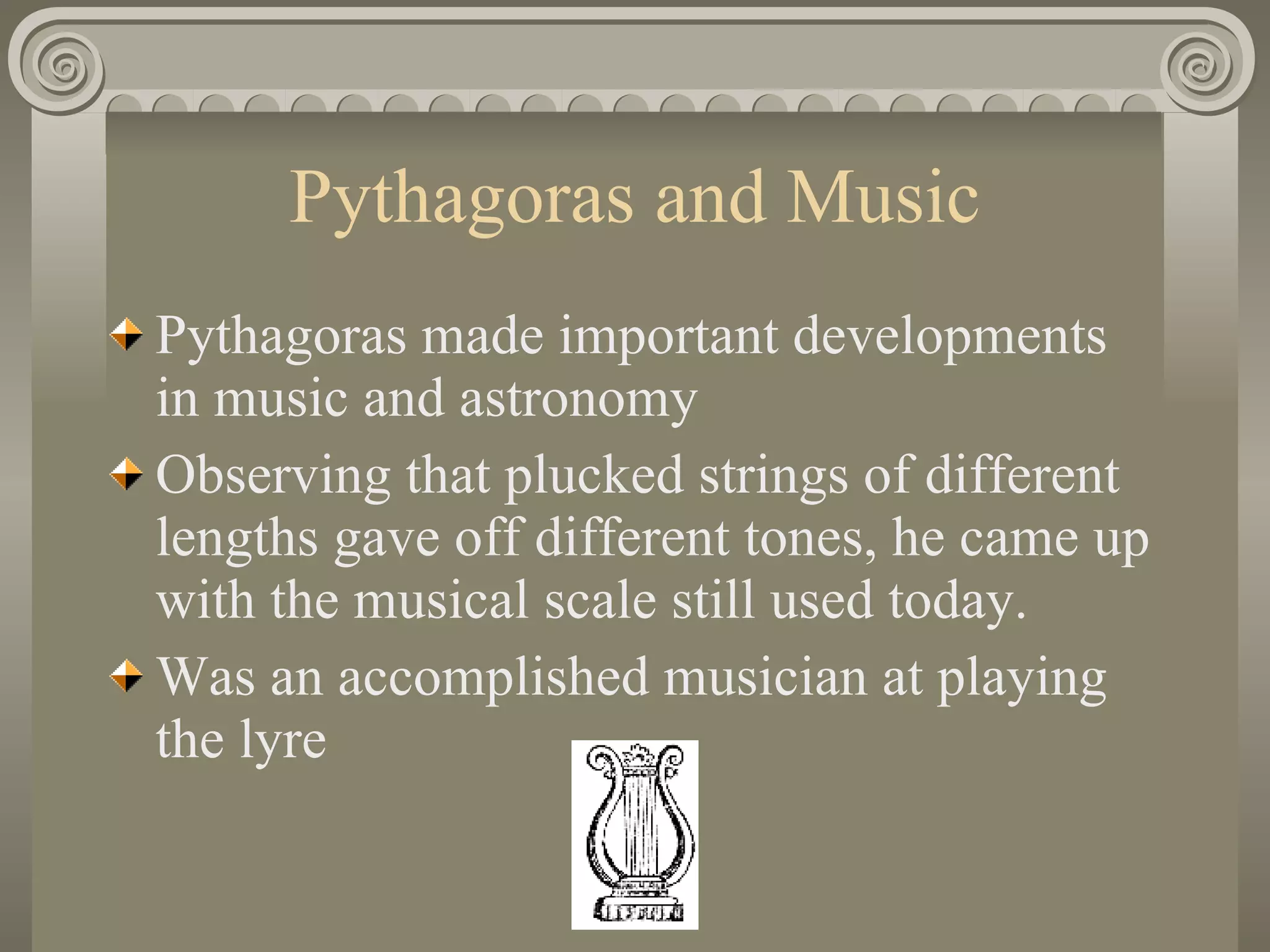 Pythagoras and Music

Pythagoras made important developments in music and astronomy

Observing that plucked strings of different lengths gave off different tones, he came up with the musical scale still used today.

Was an accomplished musician at playing the lyre